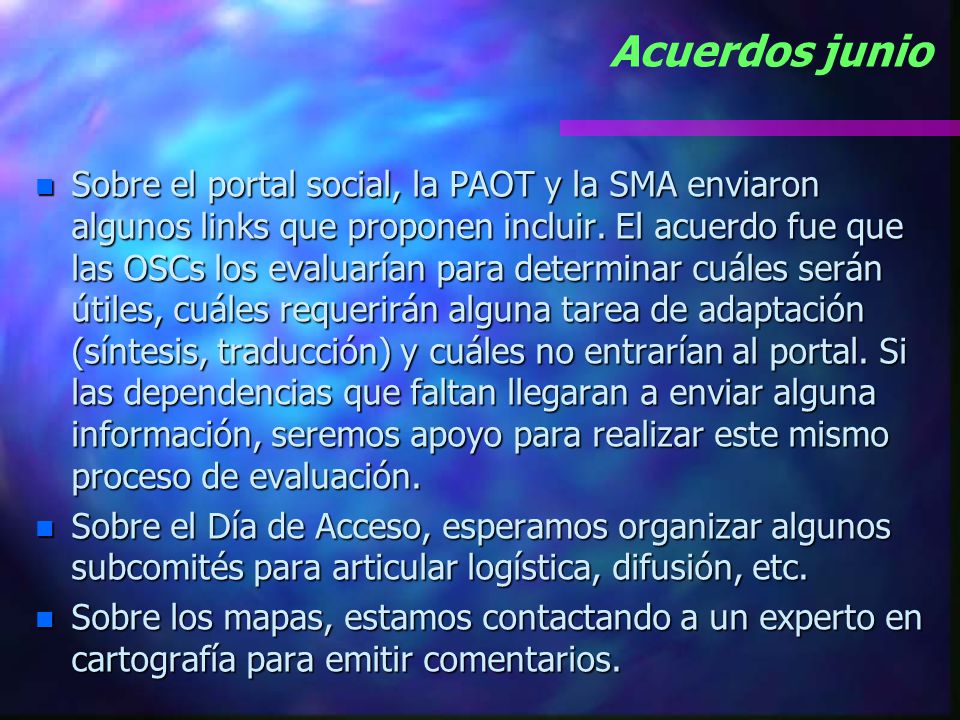 Acuerdos junio

Sobre el portal social, la PAOT y la SMA enviaron algunos links que proponen incluir. El acuerdo fue que las OSCs los evaluarían para determinar cuáles serán útiles, cuáles requerirán alguna tarea de adaptación (síntesis, traducción) y cuáles no entrarían al portal. Si las dependencias que faltan llegaran a enviar alguna información, seremos apoyo para realizar este mismo proceso de evaluación.

Sobre el Día de Acceso, esperamos organizar algunos subcomités para articular logística, difusión, etc.

Sobre los mapas, estamos contactando a un experto en cartografía para emitir comentarios.